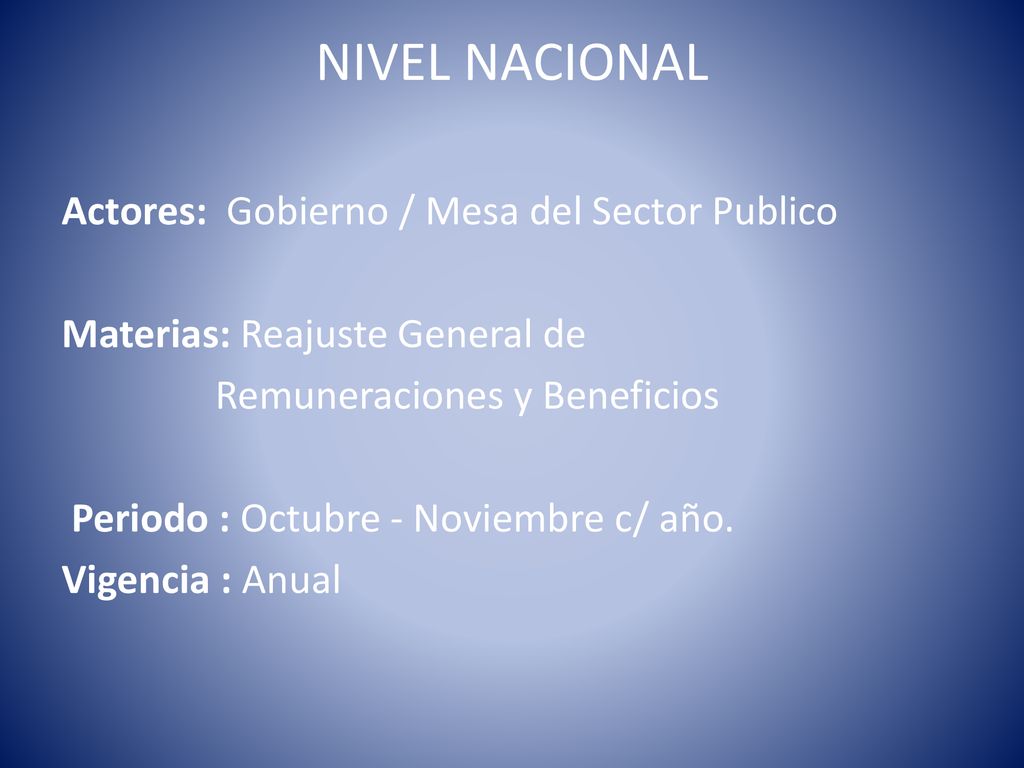 NIVEL NACIONAL

Actores: Gobierno / Mesa del Sector Publico

Materias: Reajuste General de Remuneraciones y Beneficios

Periodo : Octubre - Noviembre c/ año.
Vigencia : Anual